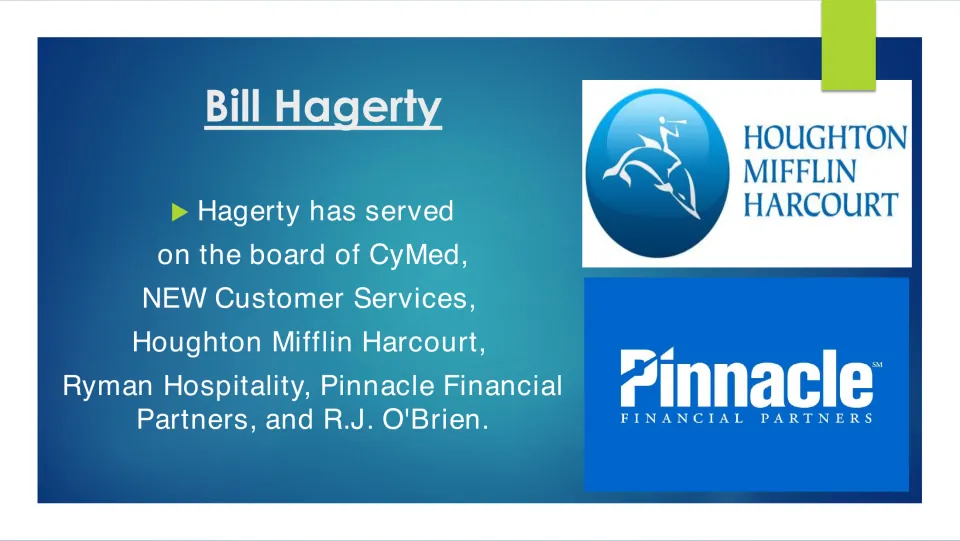 Bill Hagerty

▶ Hagerty has served on the board of CyMed, NEW Customer Services, Houghton Mifflin Harcourt, Ryman Hospitality, Pinnacle Financial Partners, and R.J. O'Brien.

HOUGHTON
MIFFLIN
HARCOURT

Pinnacle℠
FINANCIAL PARTNERS